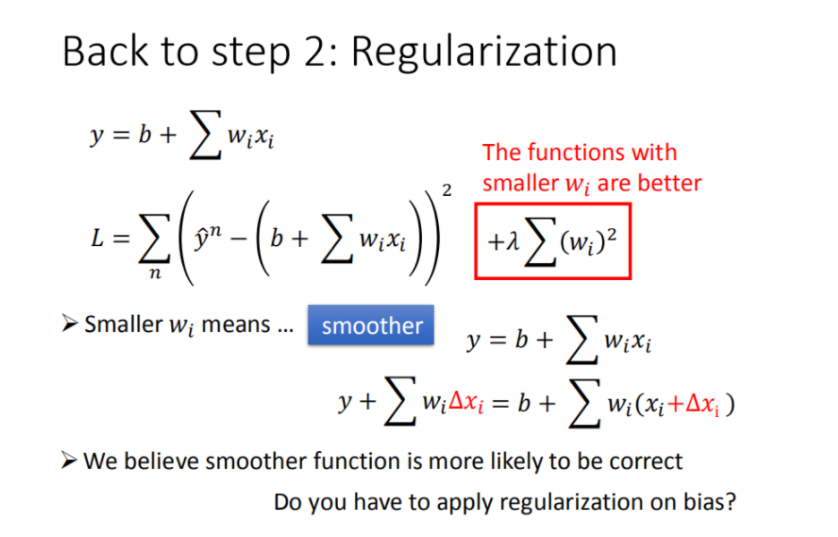 Back to step 2: Regularization

$y = b + \sum w_i x_i$

The functions with smaller $w_i$ are better

$L = \sum_n \left( \hat{y}^n - \left( b + \sum w_i x_i \right) \right)^2$ $+\lambda \sum (w_i)^2$

➢ Smaller $w_i$ means … smoother

$y = b + \sum w_i x_i$

$y + \sum w_i \Delta x_i = b + \sum w_i (x_i + \Delta x_i)$

➢ We believe smoother function is more likely to be correct

Do you have to apply regularization on bias?